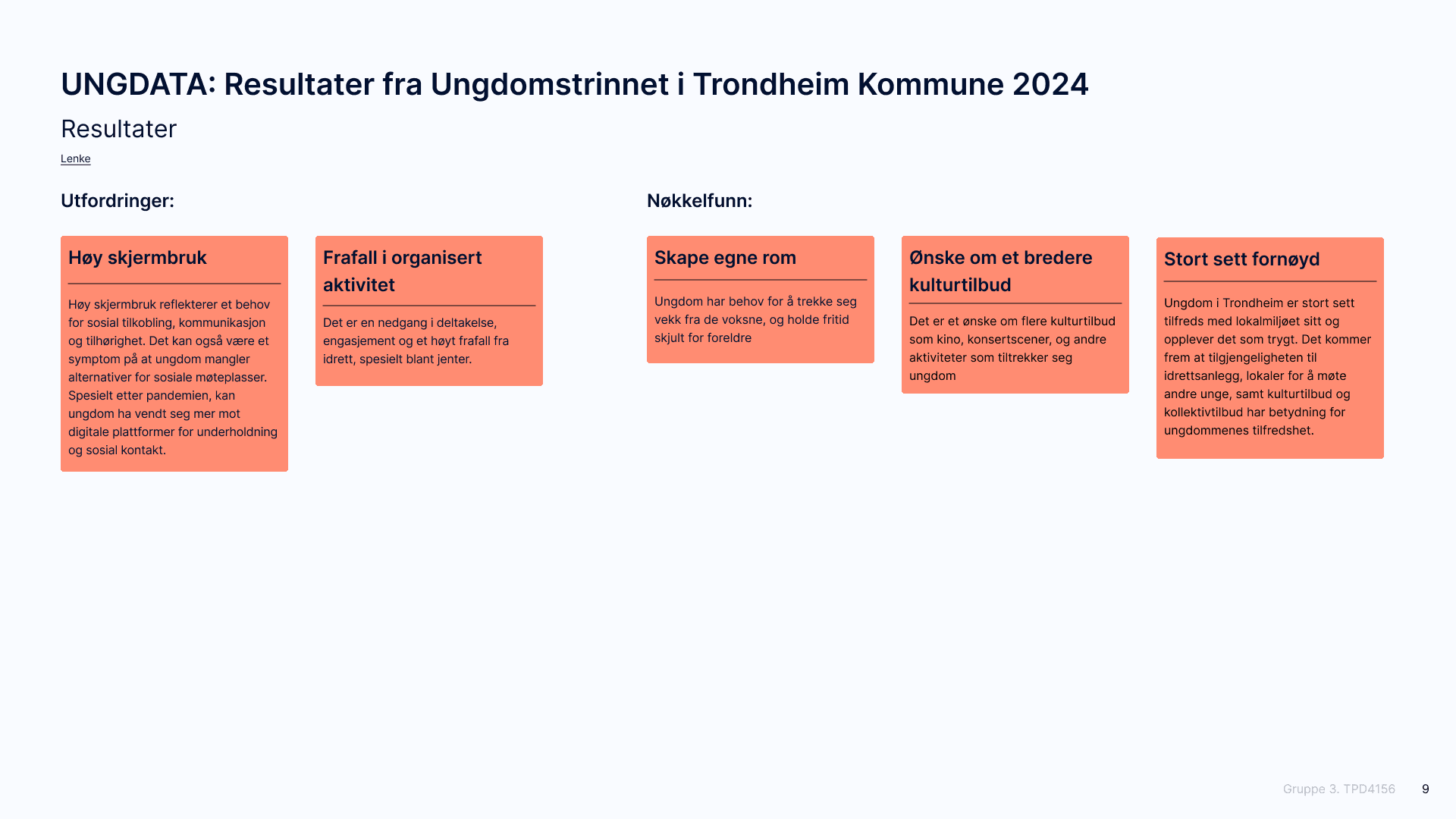 UNGDATA: Resultater fra Ungdomstrinnet i Trondheim Kommune 2024

Resultater

Lenke

Utfordringer:

Høy skjermbruk

Høy skjermbruk reflekterer et behov for sosial tilkobling, kommunikasjon og tilhørighet. Det kan også være et symptom på at ungdom mangler alternativer for sosiale møteplasser. Spesielt etter pandemien, kan ungdom ha vendt seg mer mot digitale plattformer for underholdning og sosial kontakt.

Frafall i organisert aktivitet

Det er en nedgang i deltakelse, engasjement og et høyt frafall fra idrett, spesielt blant jenter.

Nøkkelfunn:

Skape egne rom

Ungdom har behov for å trekke seg vekk fra de voksne, og holde fritid skjult for foreldre

Ønske om et bredere kulturtilbud

Det er et ønske om flere kulturtilbud som kino, konsertscener, og andre aktiviteter som tiltrekker seg ungdom

Stort sett fornøyd

Ungdom i Trondheim er stort sett tilfreds med lokalmiljøet sitt og opplever det som trygt. Det kommer frem at tilgjengeligheten til idrettsanlegg, lokaler for å møte andre unge, samt kulturtilbud og kollektivtilbud har betydning for ungdommenes tilfredshet.

Gruppe 3. TPD4156

9